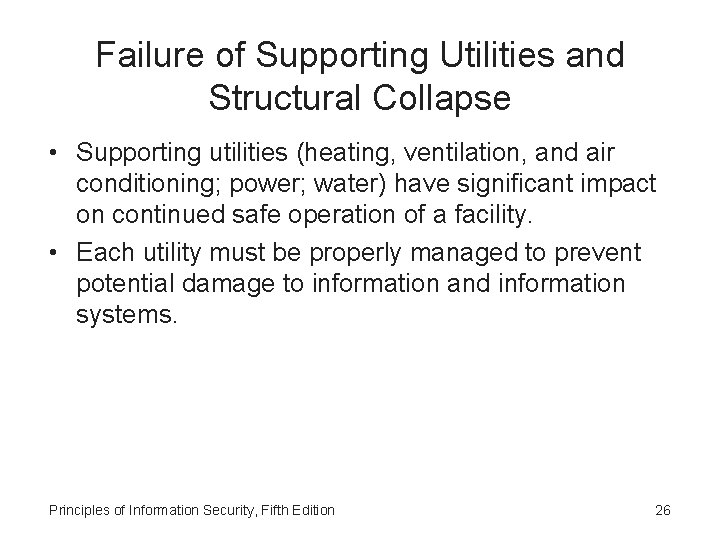 Failure of Supporting Utilities and Structural Collapse

• Supporting utilities (heating, ventilation, and air conditioning; power; water) have significant impact on continued safe operation of a facility.

• Each utility must be properly managed to prevent potential damage to information and information systems.

Principles of Information Security, Fifth Edition

26